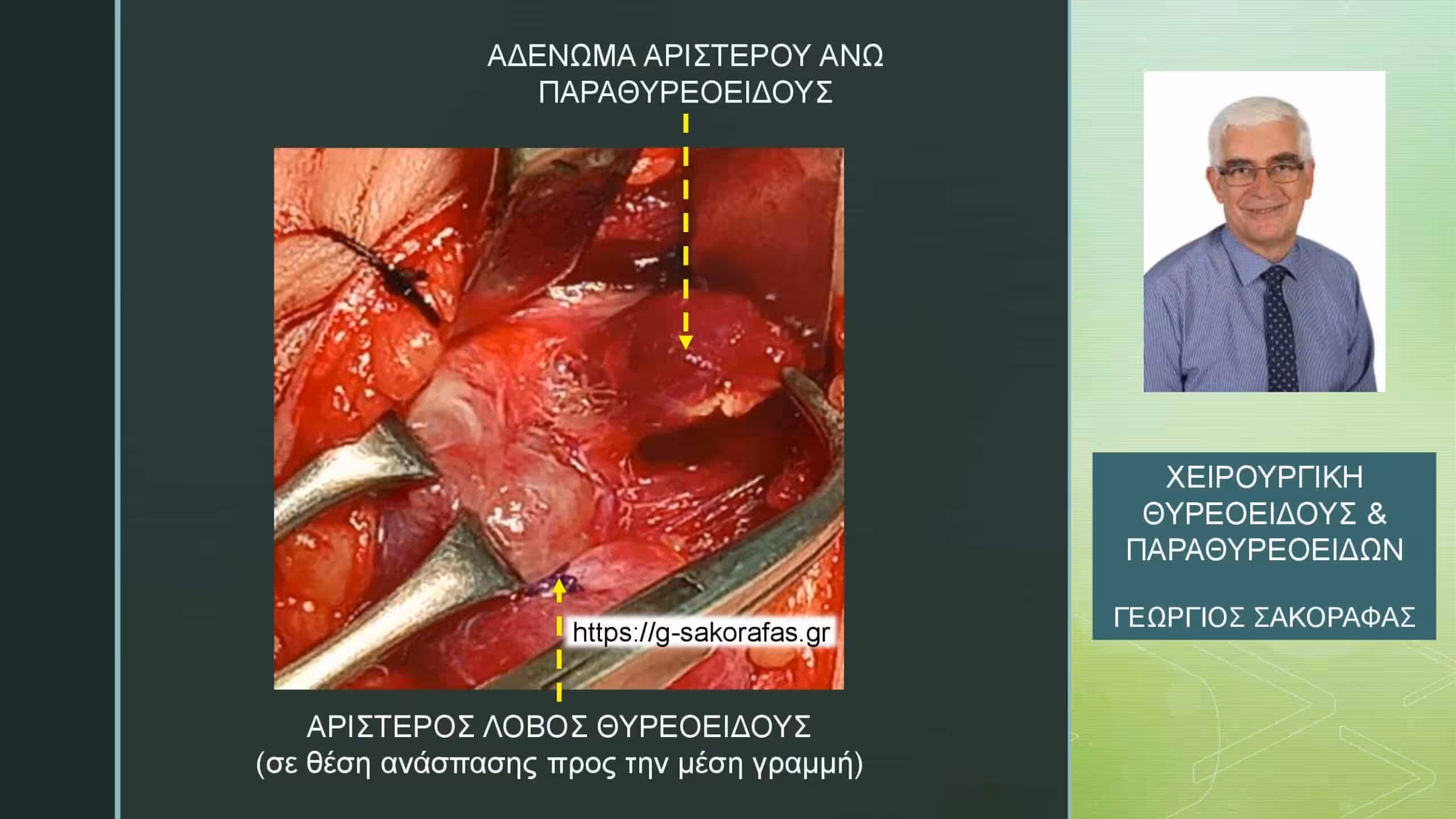 ΑΔΕΝΩΜΑ ΑΡΙΣΤΕΡΟΥ ΑΝΩ ΠΑΡΑΘΥΡΕΟΕΙΔΟΥΣ

https://g-sakorafas.gr

ΑΡΙΣΤΕΡΟΣ ΛΟΒΟΣ ΘΥΡΕΟΕΙΔΟΥΣ
(σε θέση ανάσπασης προς την μέση γραμμή)

ΧΕΙΡΟΥΡΓΙΚΗ ΘΥΡΕΟΕΙΔΟΥΣ & ΠΑΡΑΘΥΡΕΟΕΙΔΩΝ

ΓΕΩΡΓΙΟΣ ΣΑΚΟΡΑΦΑΣ